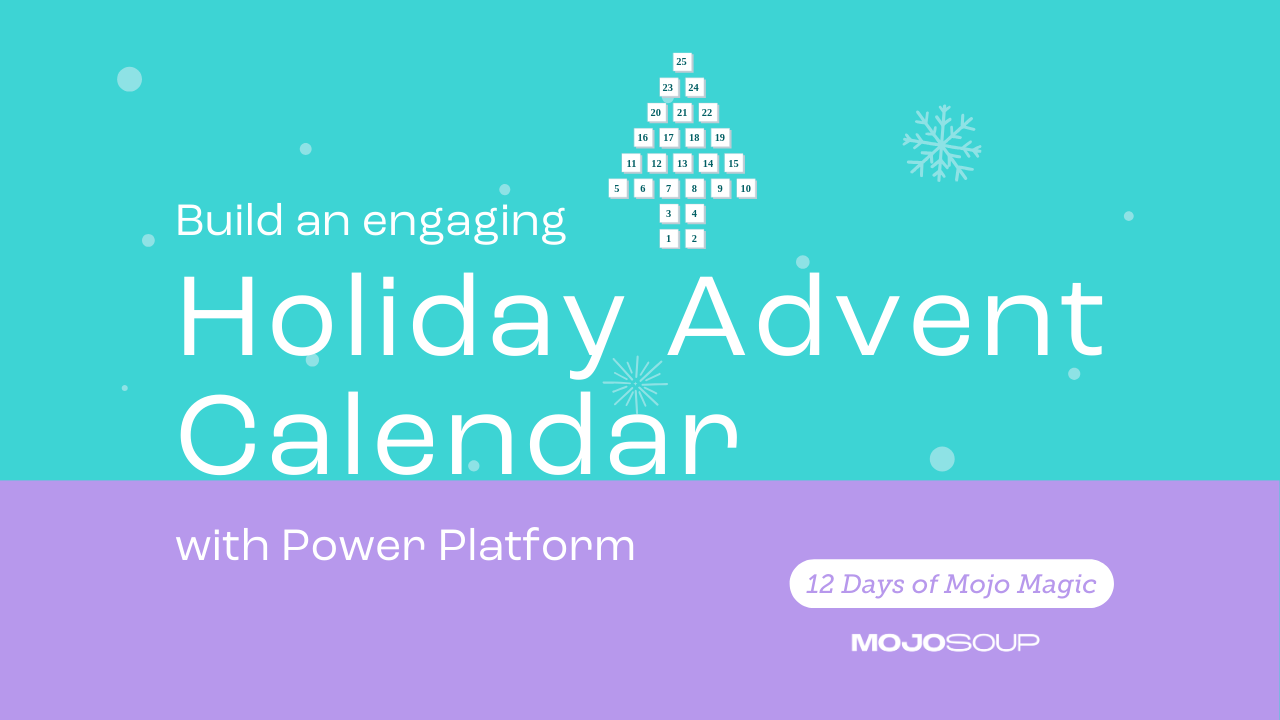 25
23 24
20 21 22
16 17 18 19
11 12 13 14 15
5 6 7 8 9 10
3 4
1 2

Build an engaging

Holiday Advent Calendar

with Power Platform

12 Days of Mojo Magic

MOJOSOUP